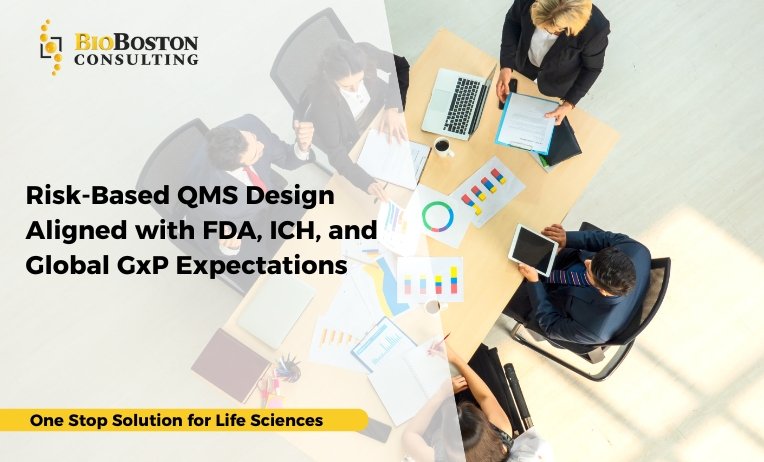 BIOBOSTON
CONSULTING

Risk-Based QMS Design Aligned with FDA, ICH, and Global GxP Expectations

One Stop Solution for Life Sciences